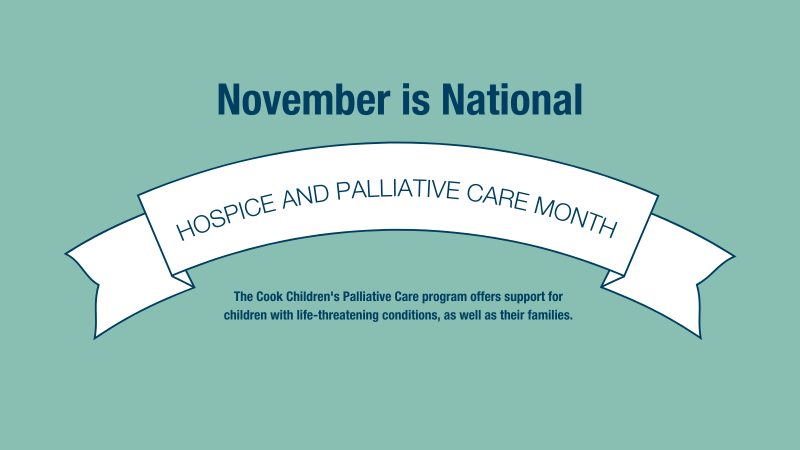 November is National

HOSPICE AND PALLIATIVE CARE MONTH

The Cook Children's Palliative Care program offers support for children with life-threatening conditions, as well as their families.